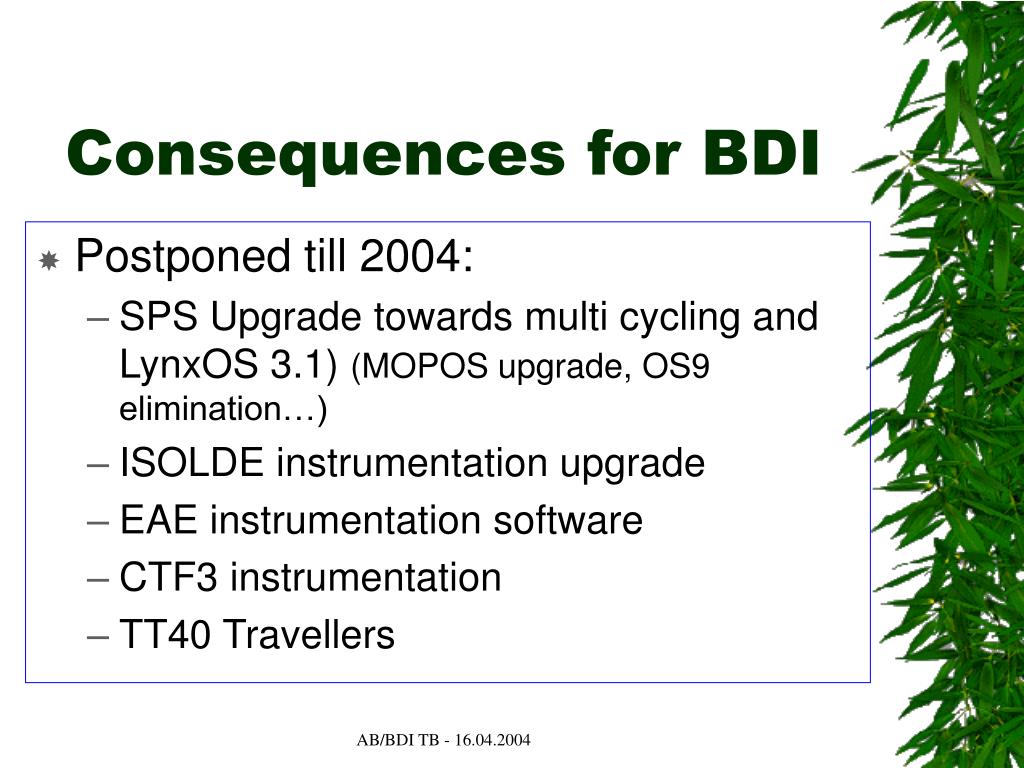 Consequences for BDI

Postponed till 2004:
– SPS Upgrade towards multi cycling and LynxOS 3.1) (MOPOS upgrade, OS9 elimination…)
– ISOLDE instrumentation upgrade
– EAE instrumentation software
– CTF3 instrumentation
– TT40 Travellers

AB/BDI TB - 16.04.2004